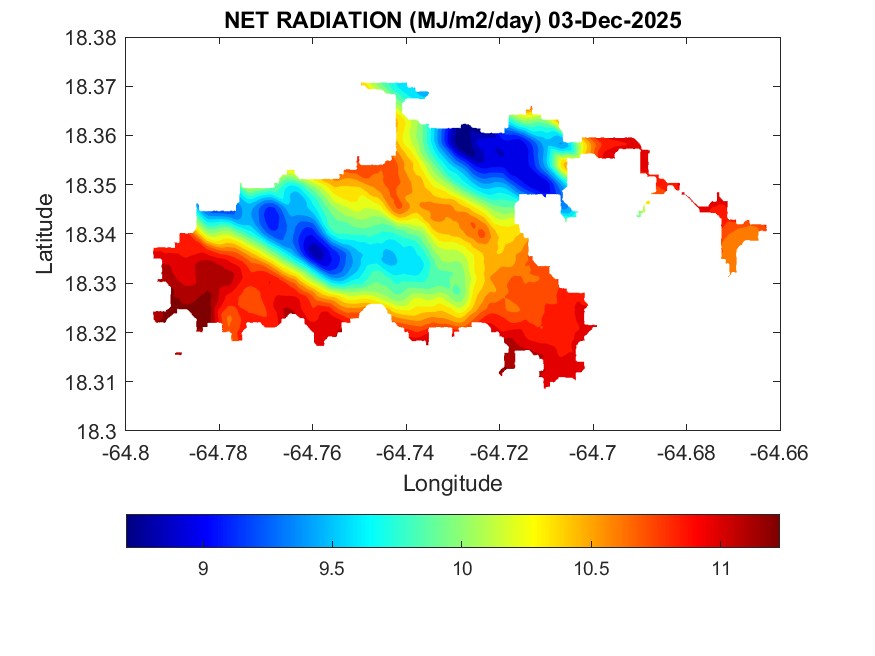 NET RADIATION (MJ/m2/day) 03-Dec-2025

18.38
18.37
18.36
18.35
18.34
18.33
18.32
18.31
18.3

Latitude

-64.8 -64.78 -64.76 -64.74 -64.72 -64.7 -64.68 -64.66

Longitude

9 9.5 10 10.5 11